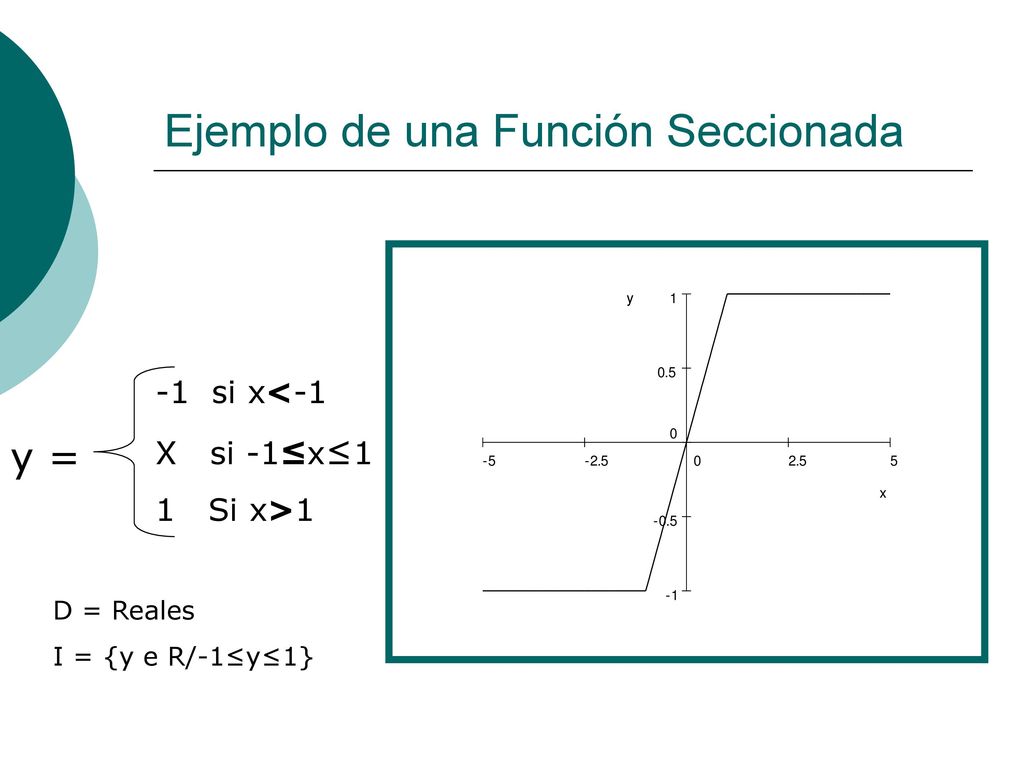 Ejemplo de una Función Seccionada

y =
-1 si x<-1
X si -1≤x≤1
1 Si x>1

D = Reales
I = {y e R/-1≤y≤1}

y
1
0.5
0
-0.5
-1
-5
-2.5
0
2.5
5
x